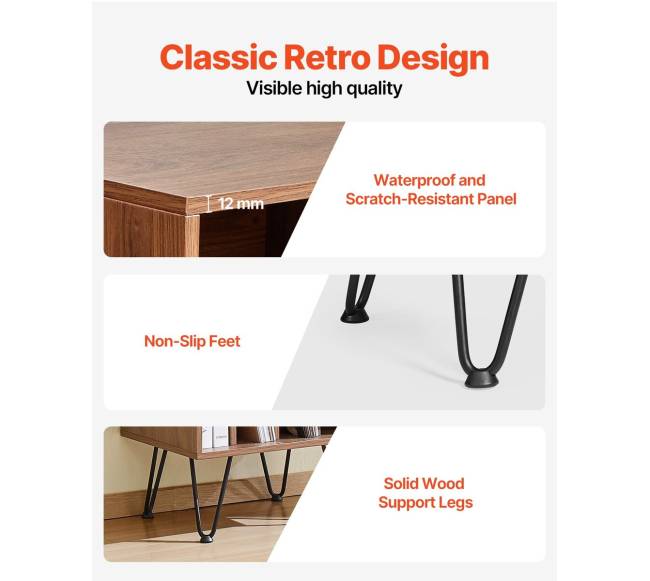 Classic Retro Design
Visible high quality

12 mm

Waterproof and Scratch-Resistant Panel

Non-Slip Feet

Solid Wood Support Legs